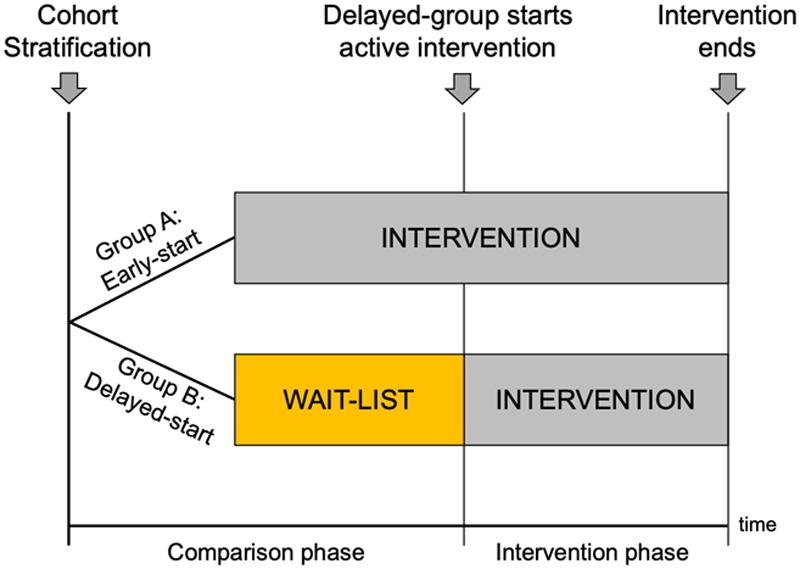 Cohort Stratification

Delayed-group starts active intervention

Intervention ends

Group A: Early-start

INTERVENTION

Group B: Delayed-start

WAIT-LIST

INTERVENTION

time

Comparison phase

Intervention phase